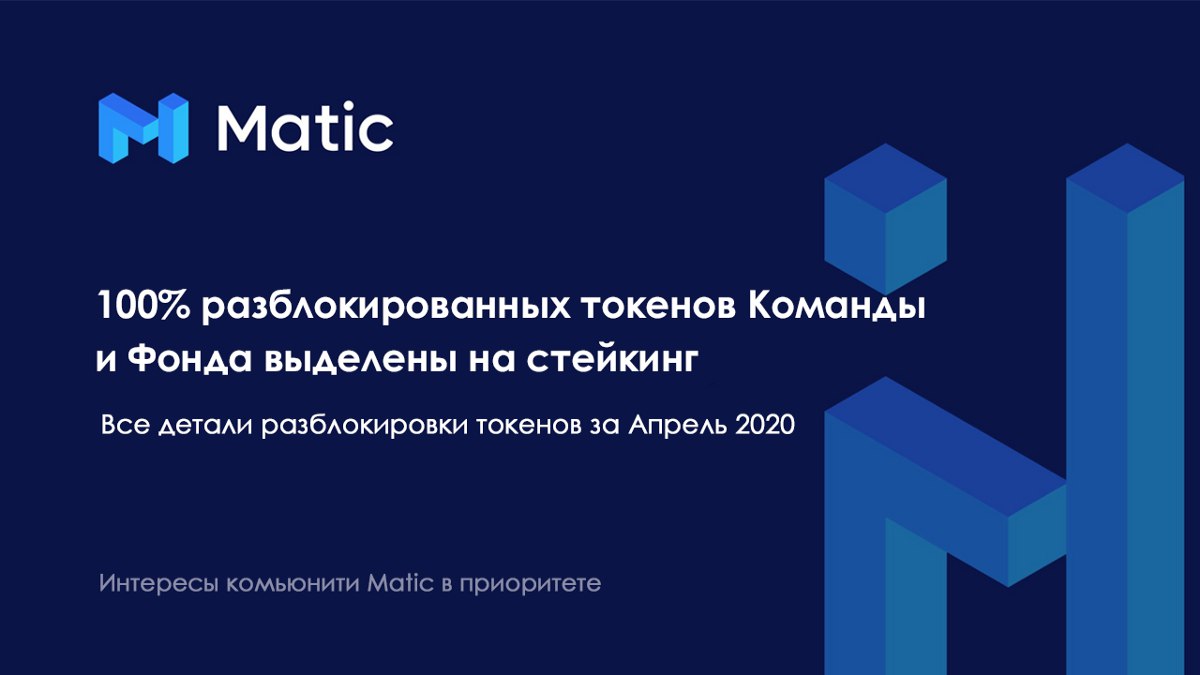 Matic

100% разблокированных токенов Команды и Фонда выделены на стейкинг

Все детали разблокировки токенов за Апрель 2020

Интересы комьюнити Matic в приоритете